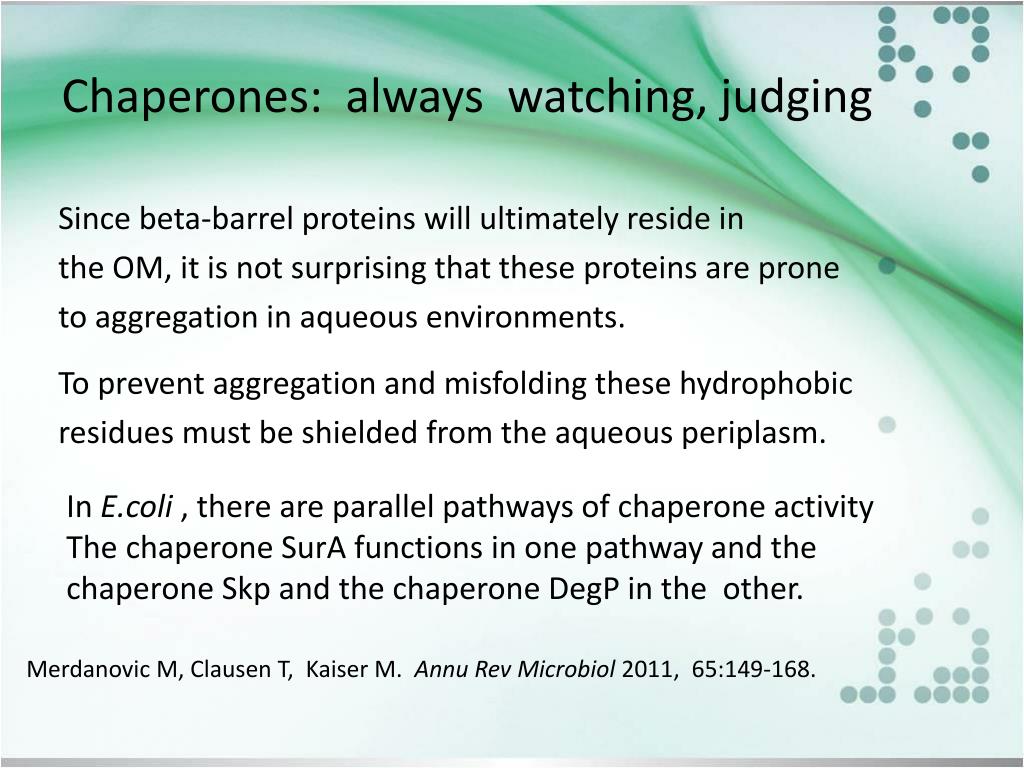 Chaperones: always watching, judging

Since beta-barrel proteins will ultimately reside in the OM, it is not surprising that these proteins are prone to aggregation in aqueous environments.

To prevent aggregation and misfolding these hydrophobic residues must be shielded from the aqueous periplasm.

In E.coli , there are parallel pathways of chaperone activity
The chaperone SurA functions in one pathway and the chaperone Skp and the chaperone DegP in the other.

Merdanovic M, Clausen T, Kaiser M. Annu Rev Microbiol 2011, 65:149-168.